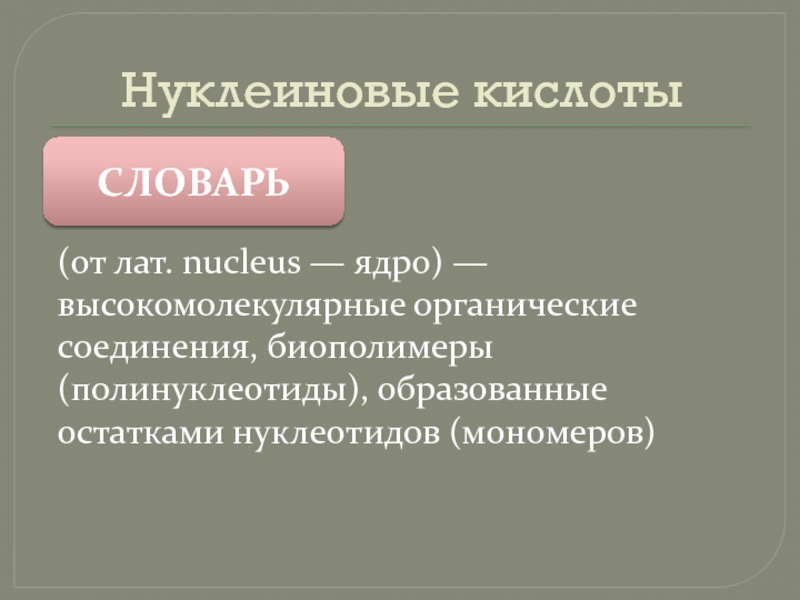 Нуклеиновые кислоты

СЛОВАРЬ

(от лат. nucleus — ядро) — высокомолекулярные органические соединения, биополимеры (полинуклеотиды), образованные остатками нуклеотидов (мономеров)